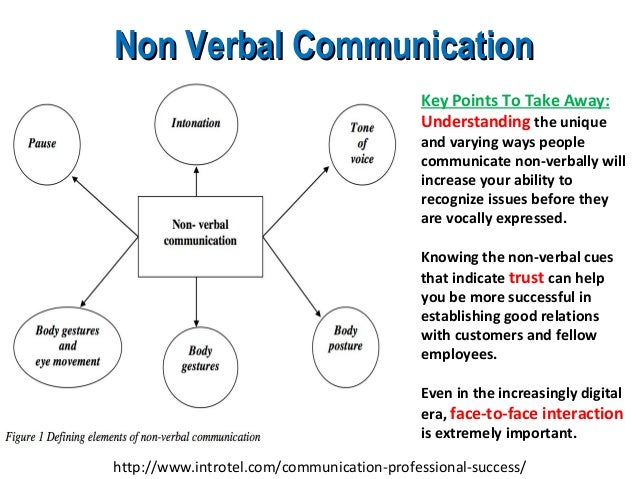 Non Verbal Communication

Pause

Intonation

Tone of voice

Non- verbal communication

Body gestures and eye movement

Body gestures

Body posture

Figure 1 Defining elements of non-verbal communication

Key Points To Take Away:
Understanding the unique and varying ways people communicate non-verbally will increase your ability to recognize issues before they are vocally expressed.

Knowing the non-verbal cues that indicate trust can help you be more successful in establishing good relations with customers and fellow employees.

Even in the increasingly digital era, face-to-face interaction is extremely important.

http://www.introtel.com/communication-professional-success/